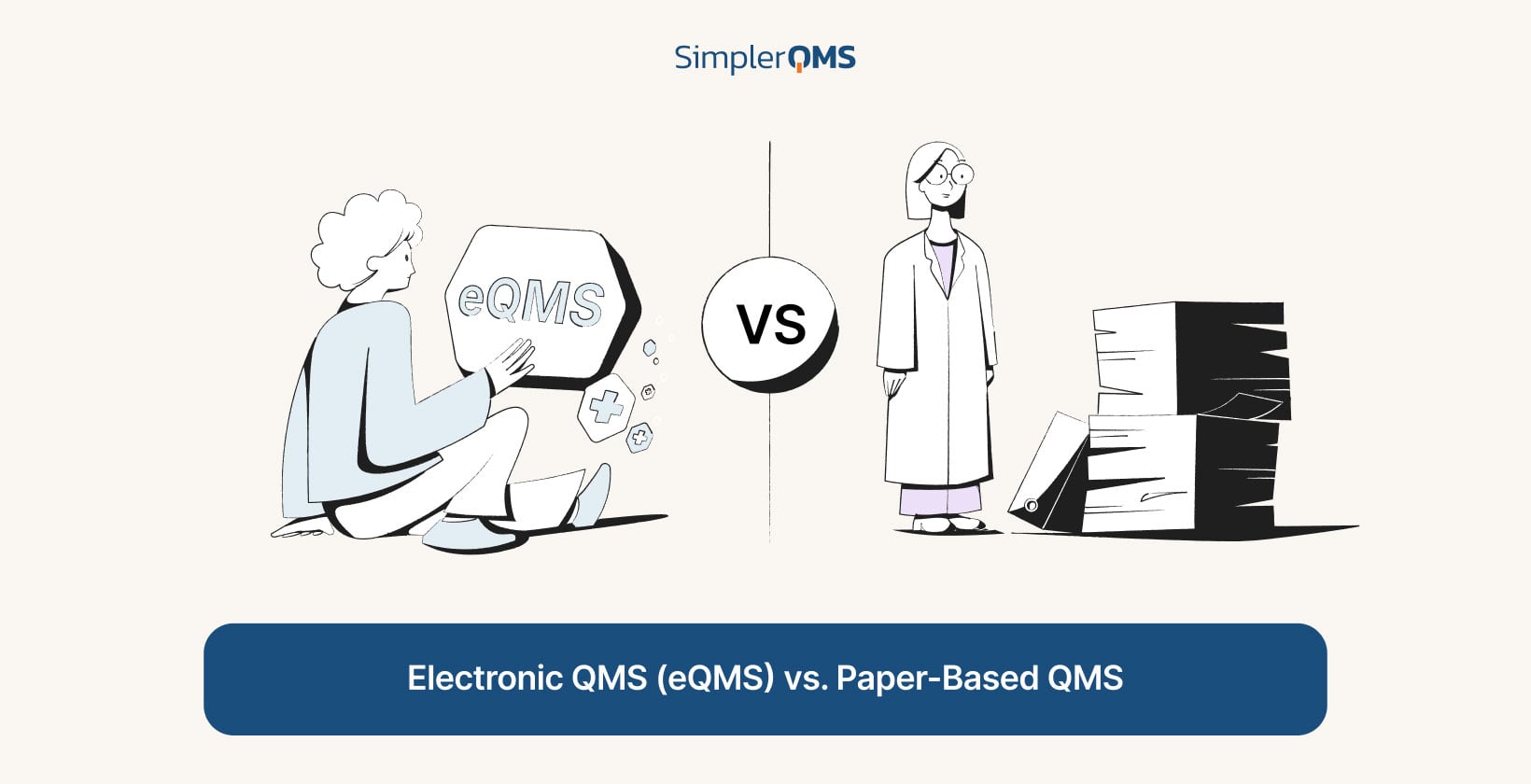 SimplerQMS

eQMS

VS

Electronic QMS (eQMS) vs. Paper-Based QMS